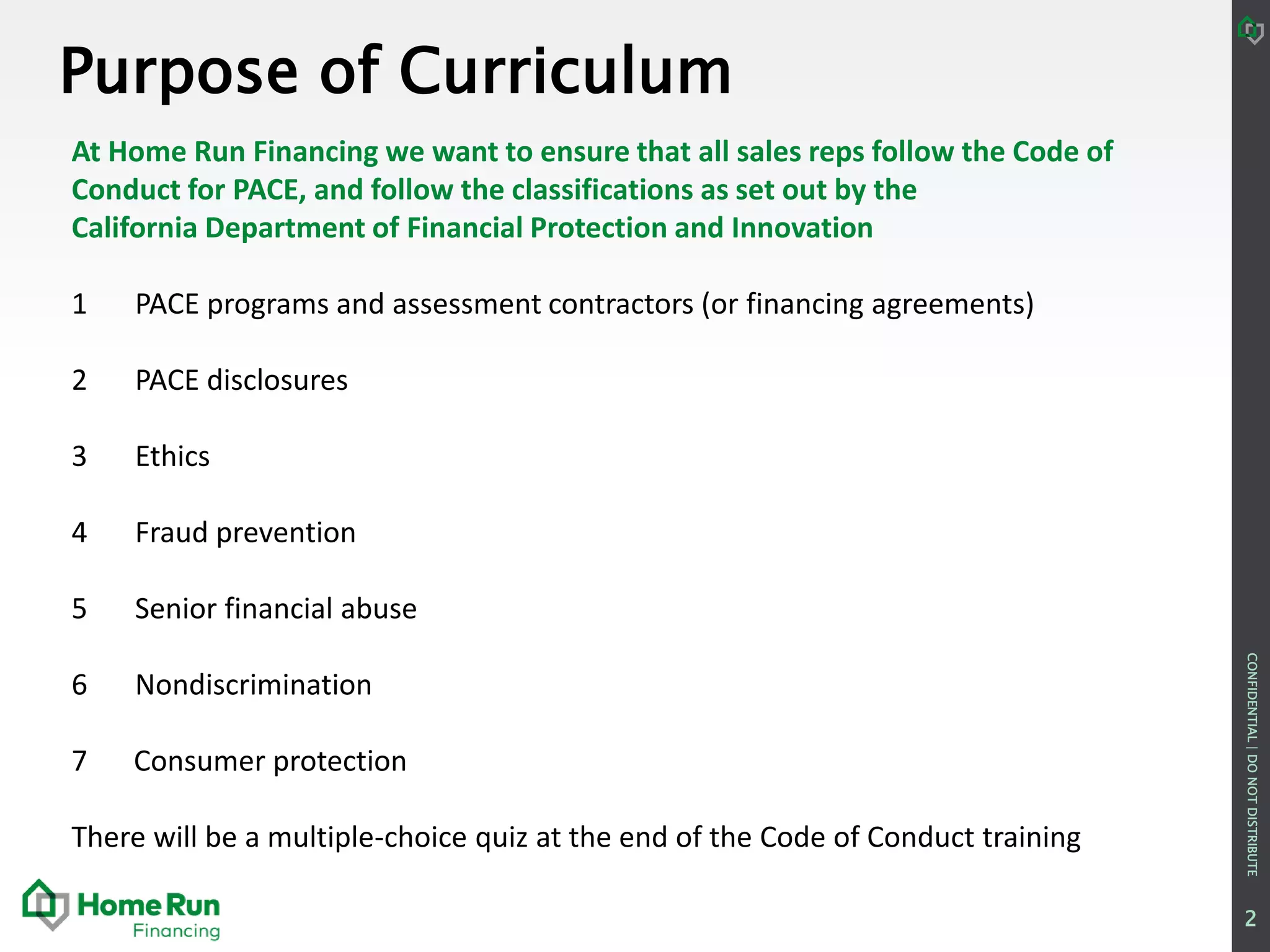 Purpose of Curriculum

At Home Run Financing we want to ensure that all sales reps follow the Code of Conduct for PACE, and follow the classifications as set out by the California Department of Financial Protection and Innovation

1 PACE programs and assessment contractors (or financing agreements)

2 PACE disclosures

3 Ethics

4 Fraud prevention

5 Senior financial abuse

6 Nondiscrimination

7 Consumer protection

There will be a multiple-choice quiz at the end of the Code of Conduct training

Home Run Financing

CONFIDENTIAL | DO NOT DISTRIBUTE

2